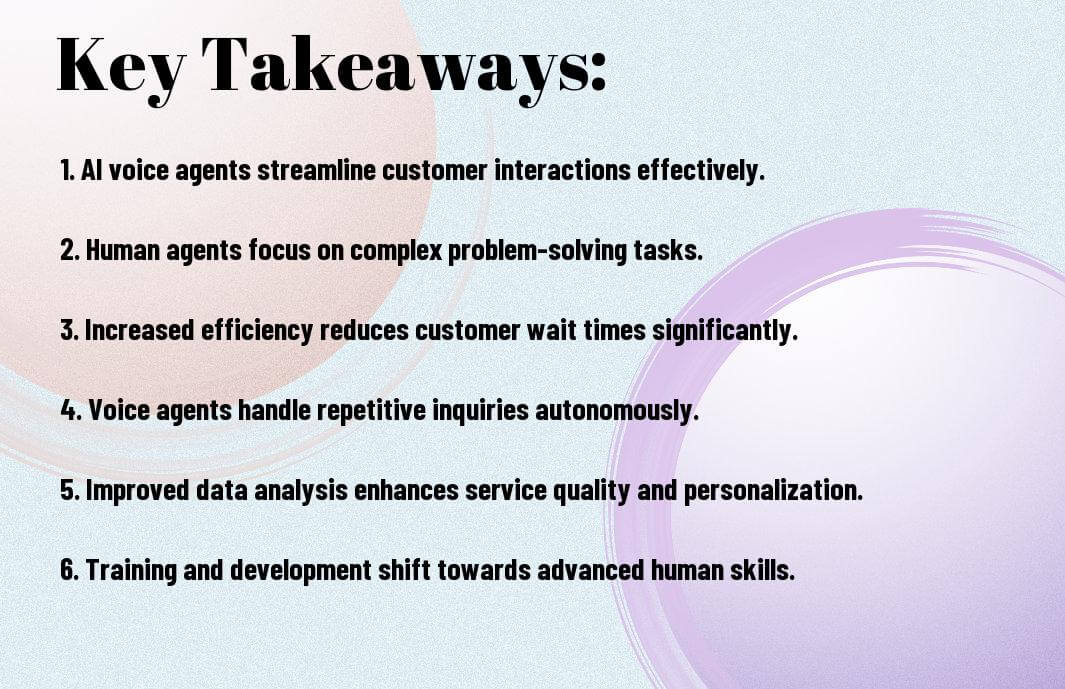 Key Takeaways:

1. AI voice agents streamline customer interactions effectively.

2. Human agents focus on complex problem-solving tasks.

3. Increased efficiency reduces customer wait times significantly.

4. Voice agents handle repetitive inquiries autonomously.

5. Improved data analysis enhances service quality and personalization.

6. Training and development shift towards advanced human skills.